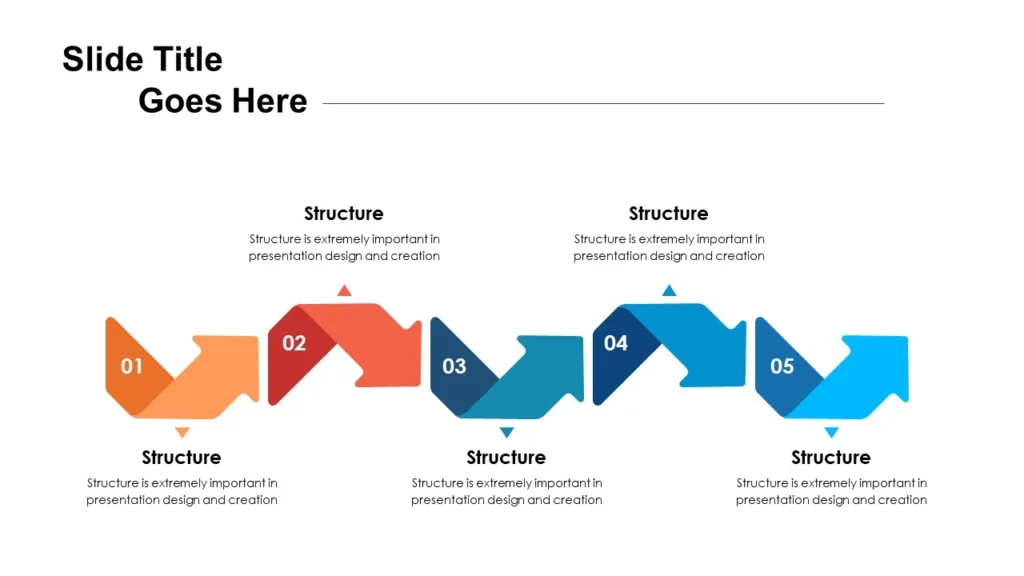 Slide Title
Goes Here

Structure
Structure is extremely important in presentation design and creation

Structure
Structure is extremely important in presentation design and creation

01

02

03

04

05

Structure
Structure is extremely important in presentation design and creation

Structure
Structure is extremely important in presentation design and creation

Structure
Structure is extremely important in presentation design and creation